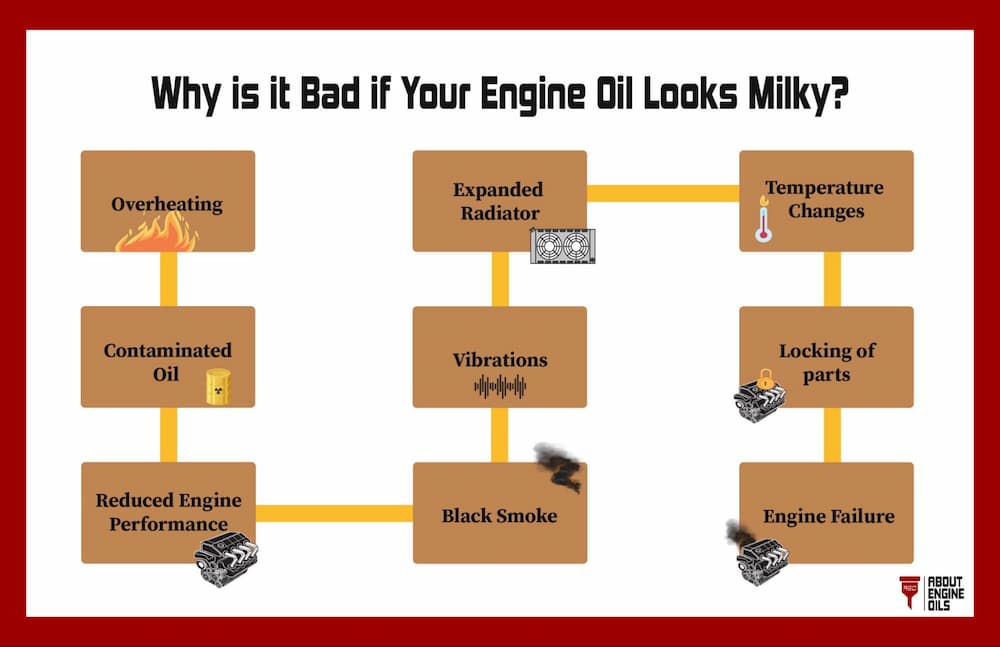 Why is it Bad if Your Engine Oil Looks Milky?

Overheating

Contaminated Oil

Reduced Engine Performance

Black Smoke

Vibrations

Expanded Radiator

Temperature Changes

Locking of parts

Engine Failure

ABOUT ENGINE OILS